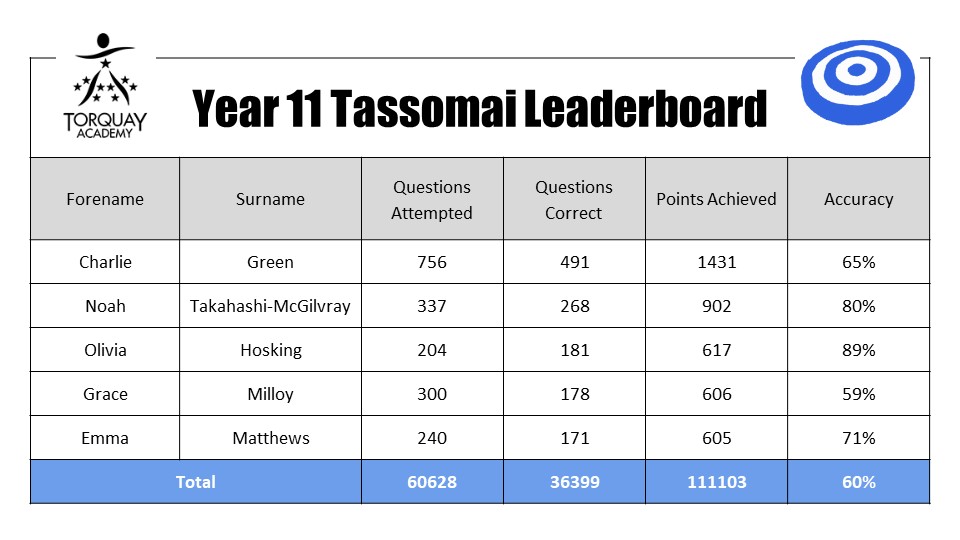 TORQUAY ACADEMY

Year 11 Tassomai Leaderboard

| Forename | Surname | Questions Attempted | Questions Correct | Points Achieved | Accuracy |
|---|---|---|---|---|---|
| Charlie | Green | 756 | 491 | 1431 | 65% |
| Noah | Takahashi-McGilvray | 337 | 268 | 902 | 80% |
| Olivia | Hosking | 204 | 181 | 617 | 89% |
| Grace | Milloy | 300 | 178 | 606 | 59% |
| Emma | Matthews | 240 | 171 | 605 | 71% |
| Total | | 60628 | 36399 | 111103 | 60% |